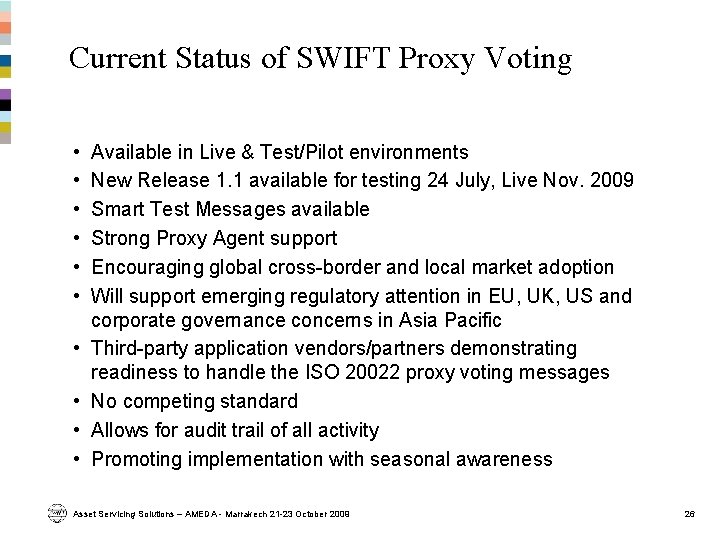 Current Status of SWIFT Proxy Voting

• Available in Live & Test/Pilot environments
• New Release 1.1 available for testing 24 July, Live Nov. 2009
• Smart Test Messages available
• Strong Proxy Agent support
• Encouraging global cross-border and local market adoption
• Will support emerging regulatory attention in EU, UK, US and corporate governance concerns in Asia Pacific
• Third-party application vendors/partners demonstrating readiness to handle the ISO 20022 proxy voting messages
• No competing standard
• Allows for audit trail of all activity
• Promoting implementation with seasonal awareness

SWIFT

Asset Servicing Solutions – AMEDA - Marrakech 21-23 October 2009

26